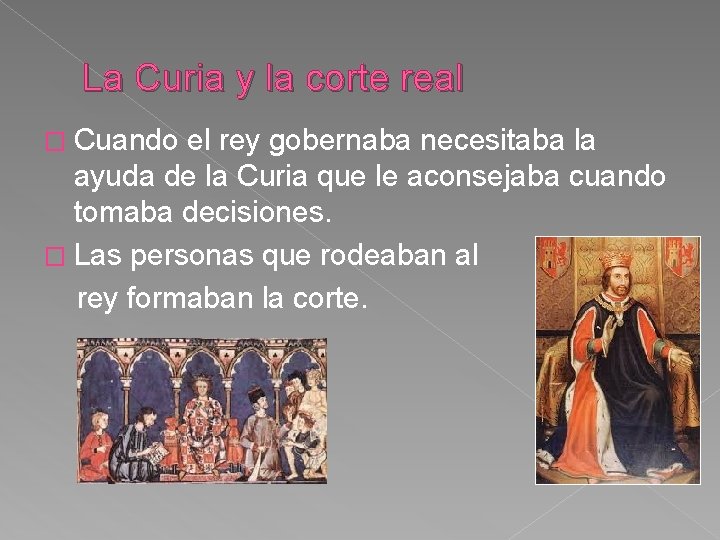 La Curia y la corte real

□ Cuando el rey gobernaba necesitaba la ayuda de la Curia que le aconsejaba cuando tomaba decisiones.

□ Las personas que rodeaban al rey formaban la corte.